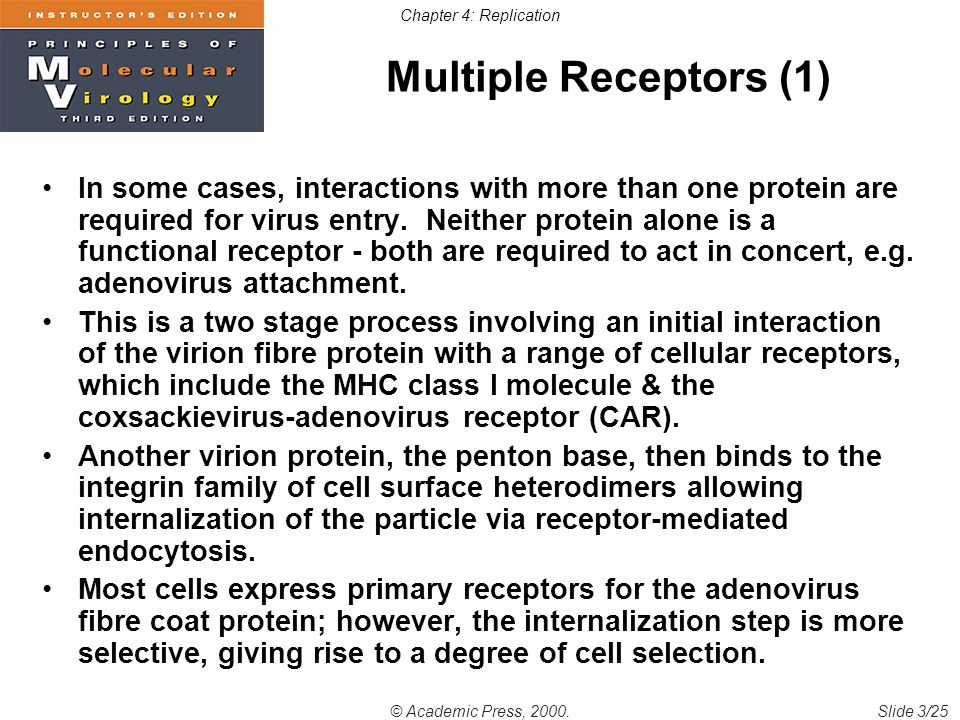 INSTRUCTOR'S EDITION
PRINCIPLES OF
Molecular
Virology
THIRD EDITION

Chapter 4: Replication

Multiple Receptors (1)

• In some cases, interactions with more than one protein are required for virus entry. Neither protein alone is a functional receptor - both are required to act in concert, e.g. adenovirus attachment.

• This is a two stage process involving an initial interaction of the virion fibre protein with a range of cellular receptors, which include the MHC class I molecule & the coxsackievirus-adenovirus receptor (CAR).

• Another virion protein, the penton base, then binds to the integrin family of cell surface heterodimers allowing internalization of the particle via receptor-mediated endocytosis.

• Most cells express primary receptors for the adenovirus fibre coat protein; however, the internalization step is more selective, giving rise to a degree of cell selection.

© Academic Press, 2000.

Slide 3/25